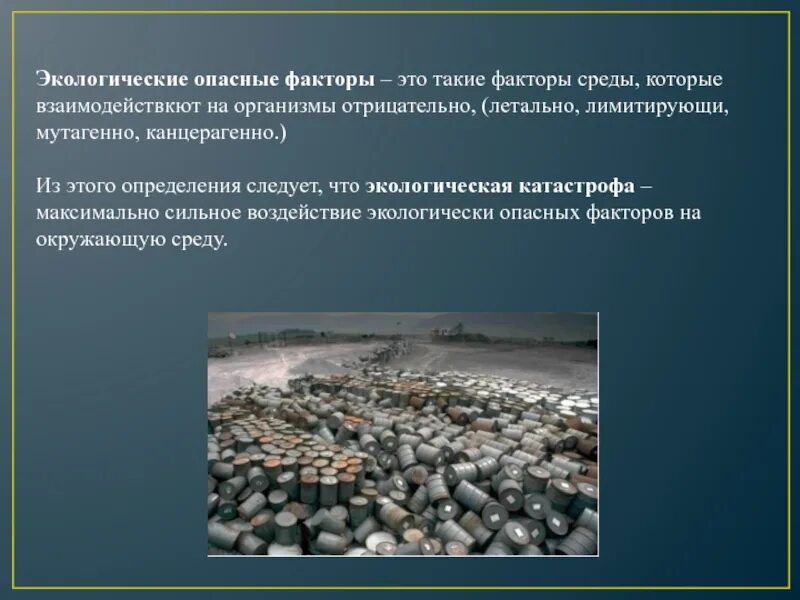 Экологические опасные факторы – это такие факторы среды, которые взаимодействкют на организмы отрицательно, (летально, лимитирующи, мутагенно, канцерагенно.)

Из этого определения следует, что экологическая катастрофа – максимально сильное воздействие экологически опасных факторов на окружающую среду.